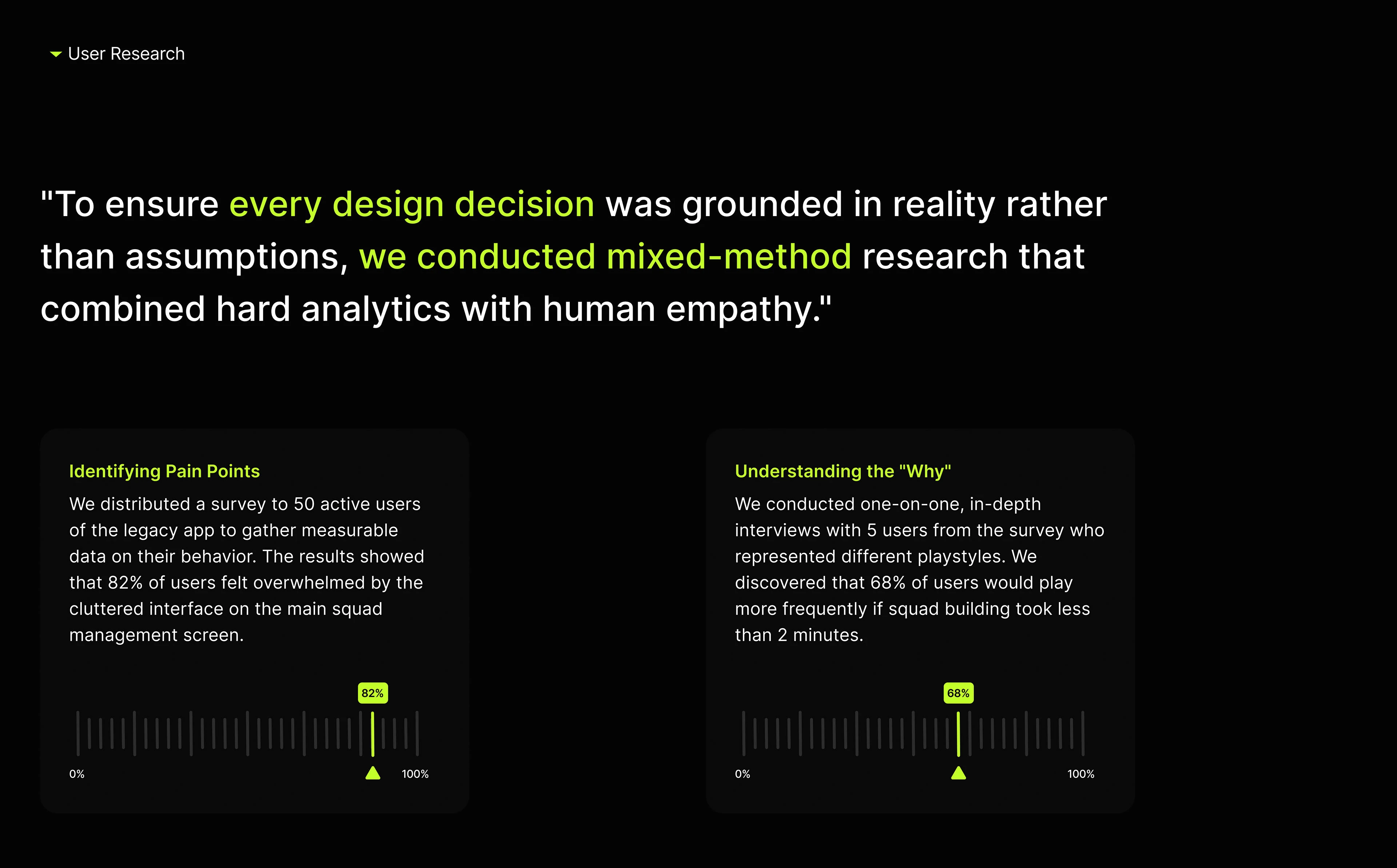 User Research

"To ensure every design decision was grounded in reality rather than assumptions, we conducted mixed-method research that combined hard analytics with human empathy."

Identifying Pain Points

We distributed a survey to 50 active users of the legacy app to gather measurable data on their behavior. The results showed that 82% of users felt overwhelmed by the cluttered interface on the main squad management screen.

82%

0%

100%

Understanding the "Why"

We conducted one-on-one, in-depth interviews with 5 users from the survey who represented different playstyles. We discovered that 68% of users would play more frequently if squad building took less than 2 minutes.

68%

0%

100%